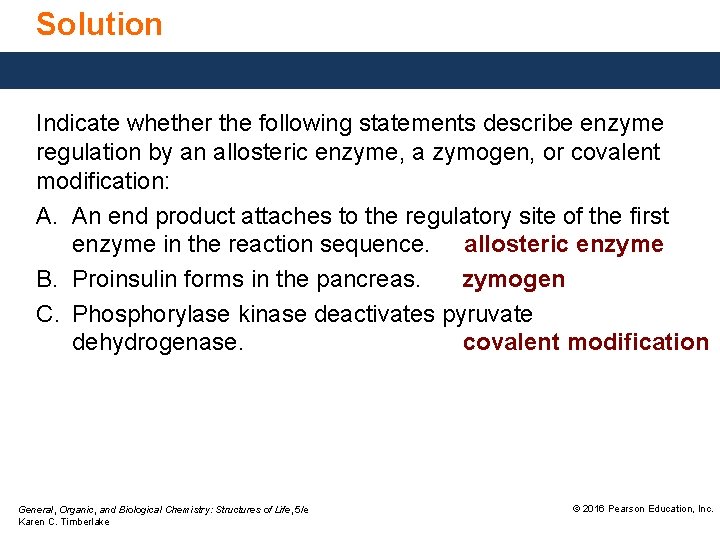 Solution

Indicate whether the following statements describe enzyme regulation by an allosteric enzyme, a zymogen, or covalent modification:

A. An end product attaches to the regulatory site of the first enzyme in the reaction sequence. allosteric enzyme

B. Proinsulin forms in the pancreas. zymogen

C. Phosphorylase kinase deactivates pyruvate dehydrogenase. covalent modification

General, Organic, and Biological Chemistry: Structures of Life, 5/e
Karen C. Timberlake

© 2016 Pearson Education, Inc.